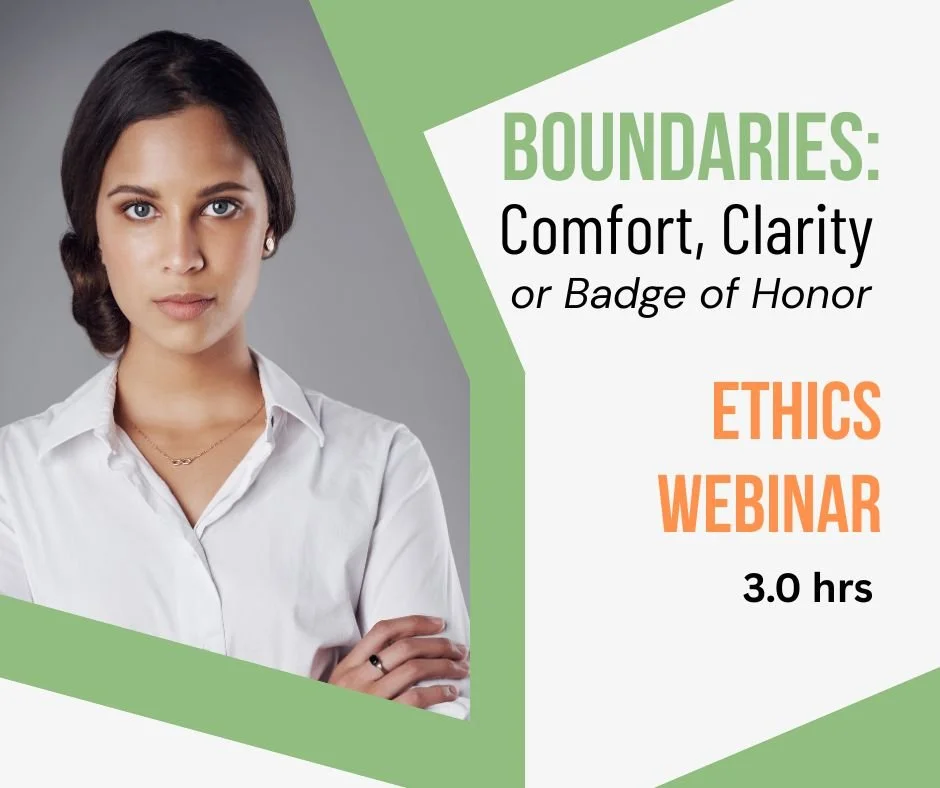 BOUNDARIES:
Comfort, Clarity
or Badge of Honor

ETHICS
WEBINAR

3.0 hrs